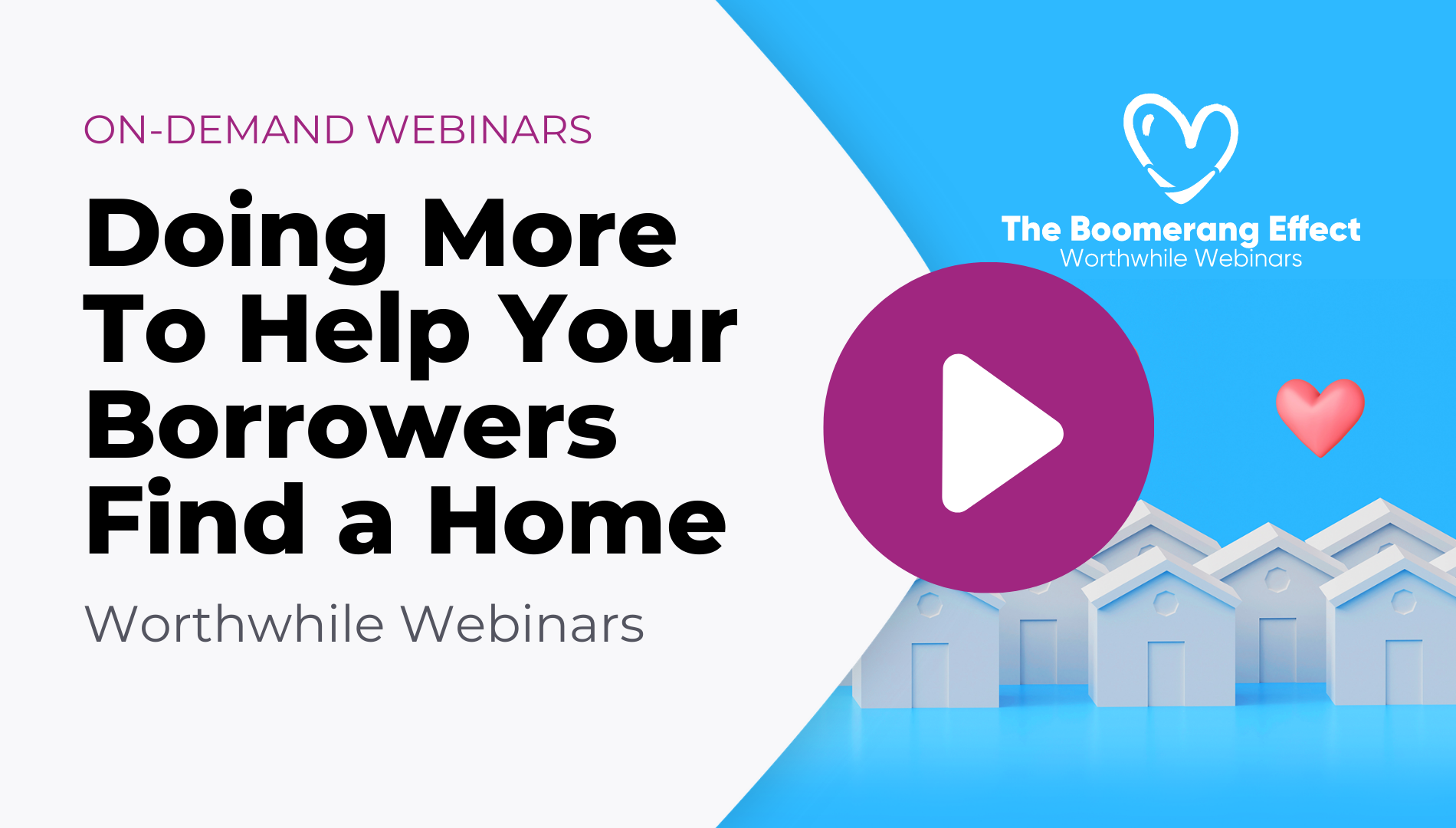 ON-DEMAND WEBINARS

Doing More To Help Your Borrowers Find a Home

Worthwhile Webinars

The Boomerang Effect
Worthwhile Webinars